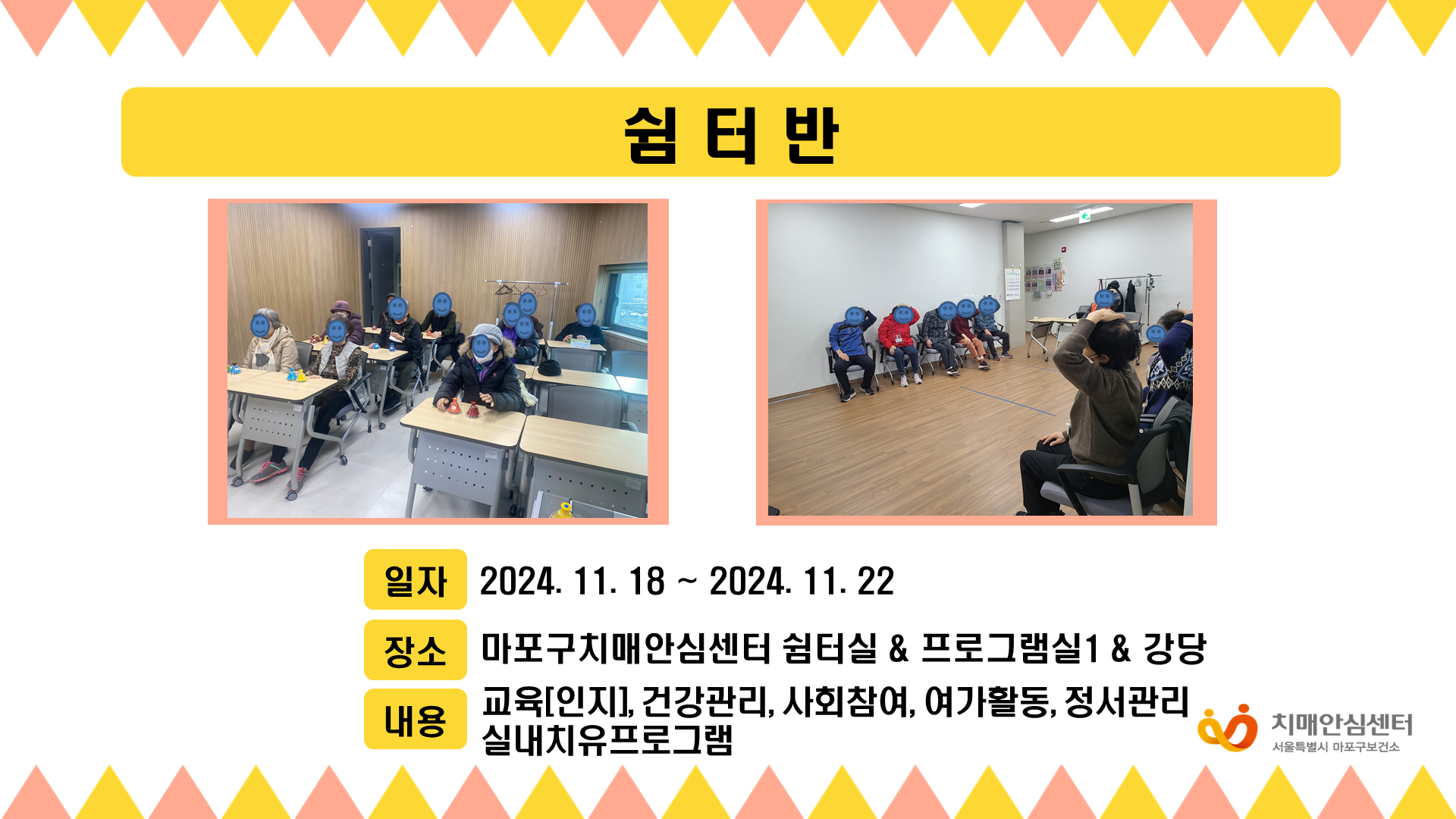 쉼 터 반

일자 2024. 11. 18 ~ 2024. 11. 22

장소 마포구치매안심센터 쉼터실 & 프로그램실1 & 강당

내용 교육[인지], 건강관리, 사회참여, 여가활동, 정서관리 실내치유프로그램

치매안심센터
서울특별시 마포구보건소